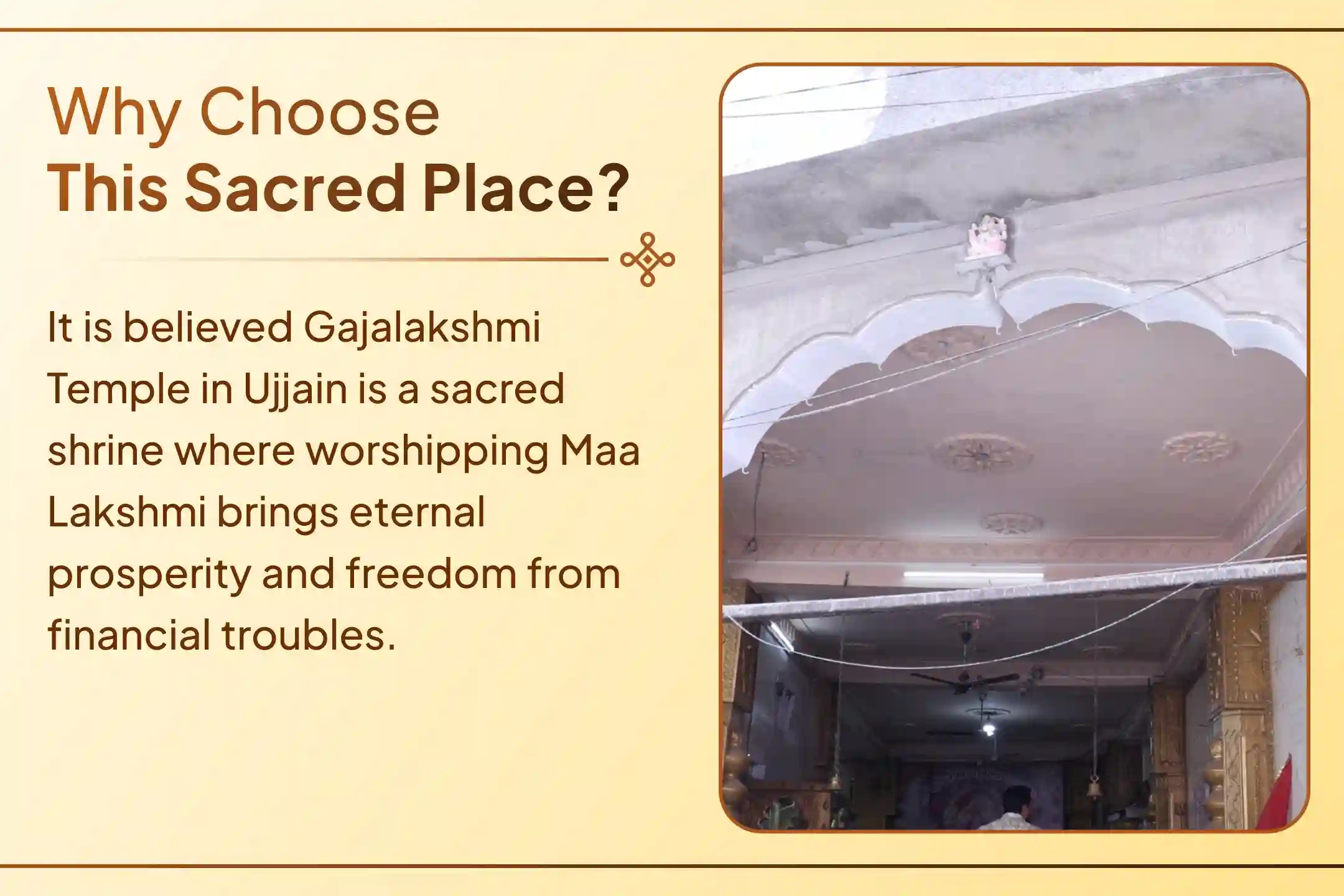 Why Choose
This Sacred Place?

It is believed Gajalakshmi Temple in Ujjain is a sacred shrine where worshipping Maa Lakshmi brings eternal prosperity and freedom from financial troubles.